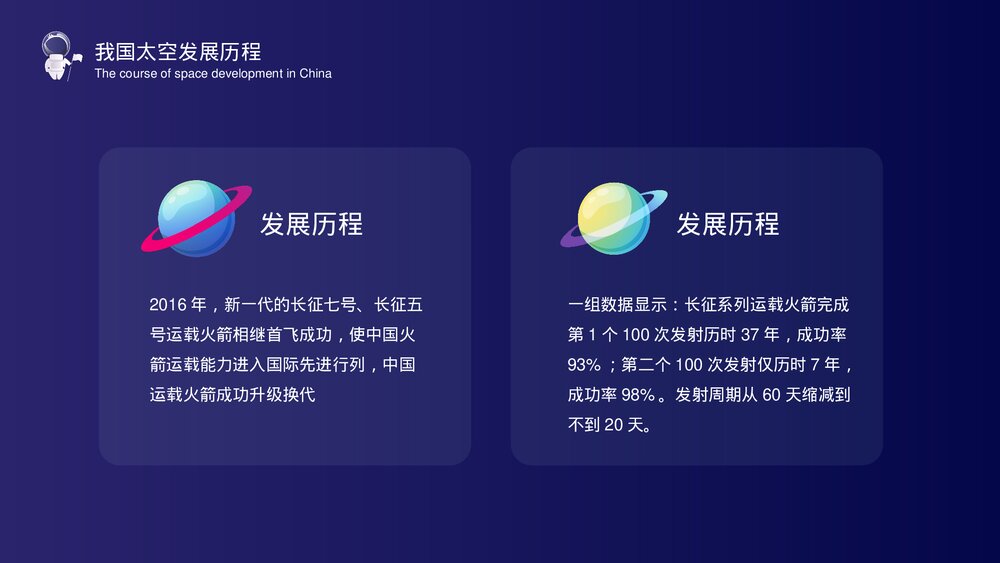 我国太空发展历程
The course of space development in China

发展历程

2016 年，新一代的长征七号、长征五号运载火箭相继首飞成功，使中国火箭运载能力进入国际先进行列，中国运载火箭成功升级换代

发展历程

一组数据显示：长征系列运载火箭完成第 1 个 100 次发射历时 37 年，成功率 93%；第二个 100 次发射仅历时 7 年，成功率 98%。发射周期从 60 天缩减到不到 20 天。